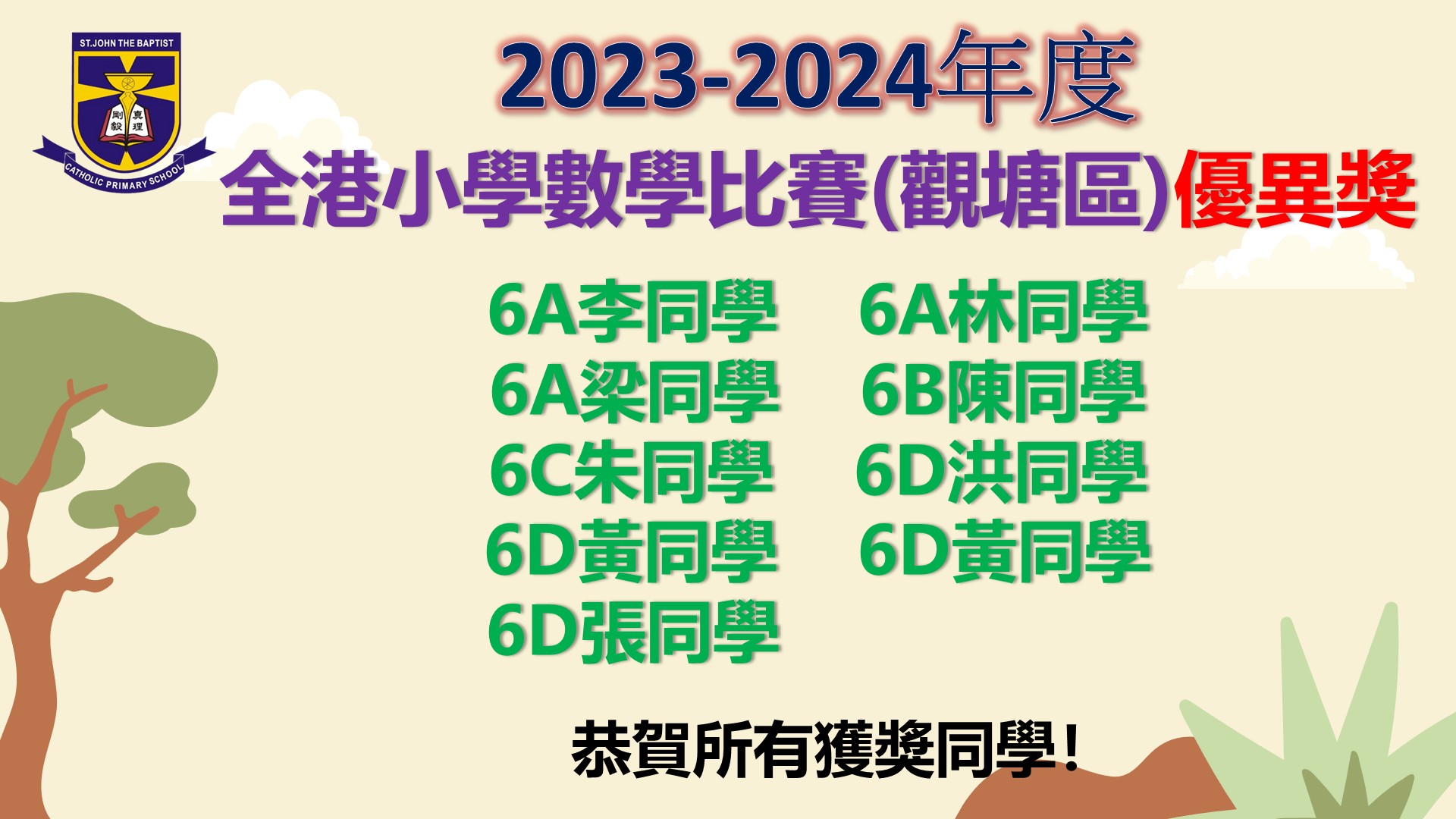 ST.JOHN THE BAPTIST
剛毅 真理
CATHOLIC PRIMARY SCHOOL

2023-2024年度
全港小學數學比賽(觀塘區)優異獎

6A李同學
6A林同學
6A梁同學
6B陳同學
6C朱同學
6D洪同學
6D黃同學
6D黃同學
6D張同學

恭賀所有獲獎同學!